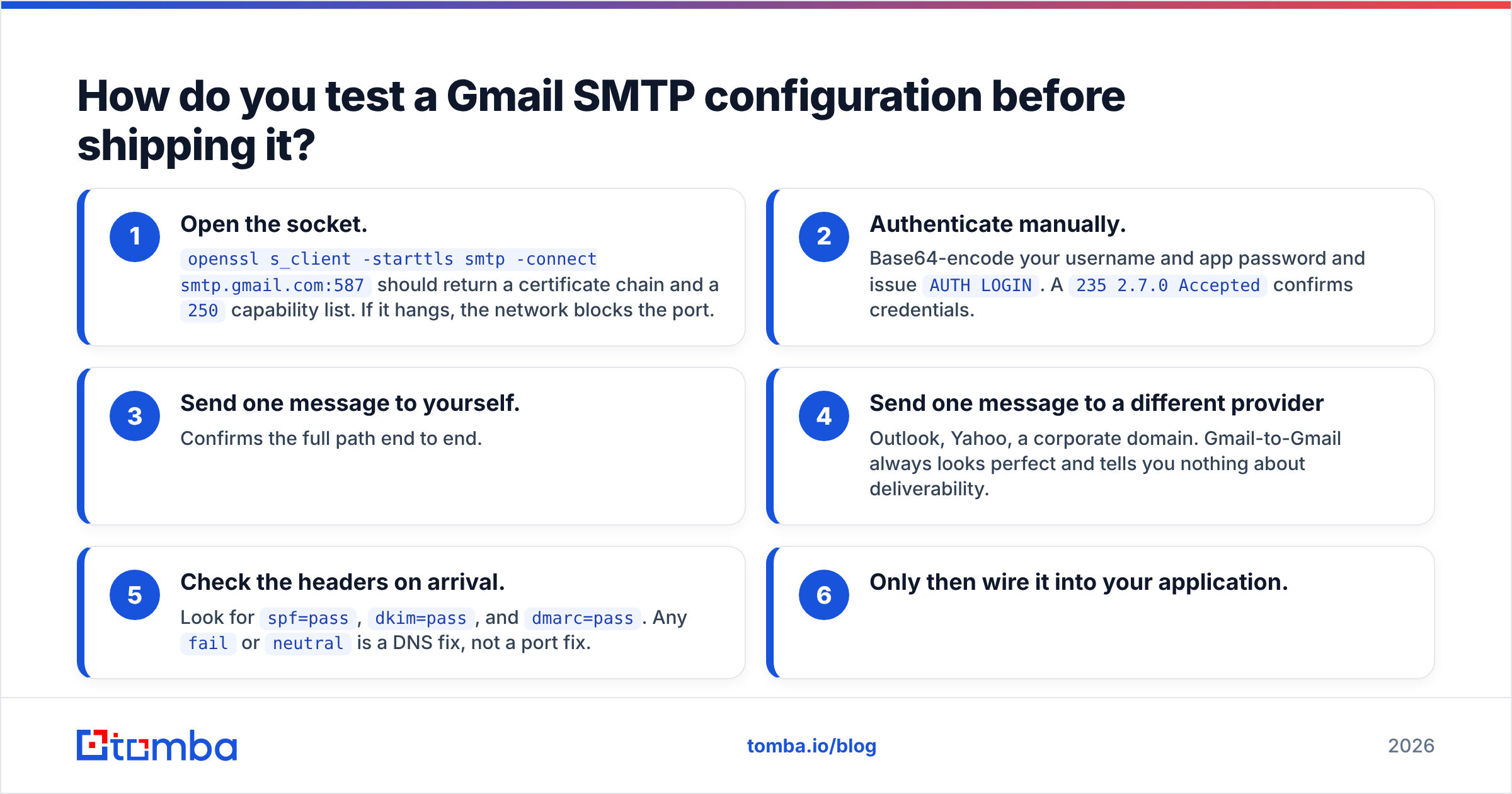 How do you test a Gmail SMTP configuration before shipping it?

1
Open the socket.
openssl s_client -starttls smtp -connect smtp.gmail.com:587 should return a certificate chain and a 250 capability list. If it hangs, the network blocks the port.

2
Authenticate manually.
Base64-encode your username and app password and issue AUTH LOGIN . A 235 2.7.0 Accepted confirms credentials.

3
Send one message to yourself.
Confirms the full path end to end.

4
Send one message to a different provider
Outlook, Yahoo, a corporate domain. Gmail-to-Gmail always looks perfect and tells you nothing about deliverability.

5
Check the headers on arrival.
Look for spf=pass , dkim=pass , and dmarc=pass . Any fail or neutral is a DNS fix, not a port fix.

6
Only then wire it into your application.

tomba

tomba.io/blog

2026